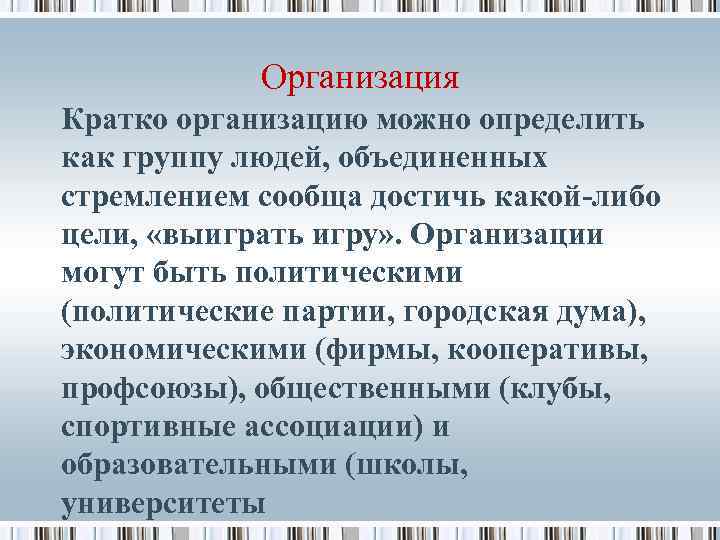 Организация

Кратко организацию можно определить как группу людей, объединенных стремлением сообща достичь какой-либо цели, «выиграть игру». Организации могут быть политическими (политические партии, городская дума), экономическими (фирмы, кооперативы, профсоюзы), общественными (клубы, спортивные ассоциации) и образовательными (школы, университеты